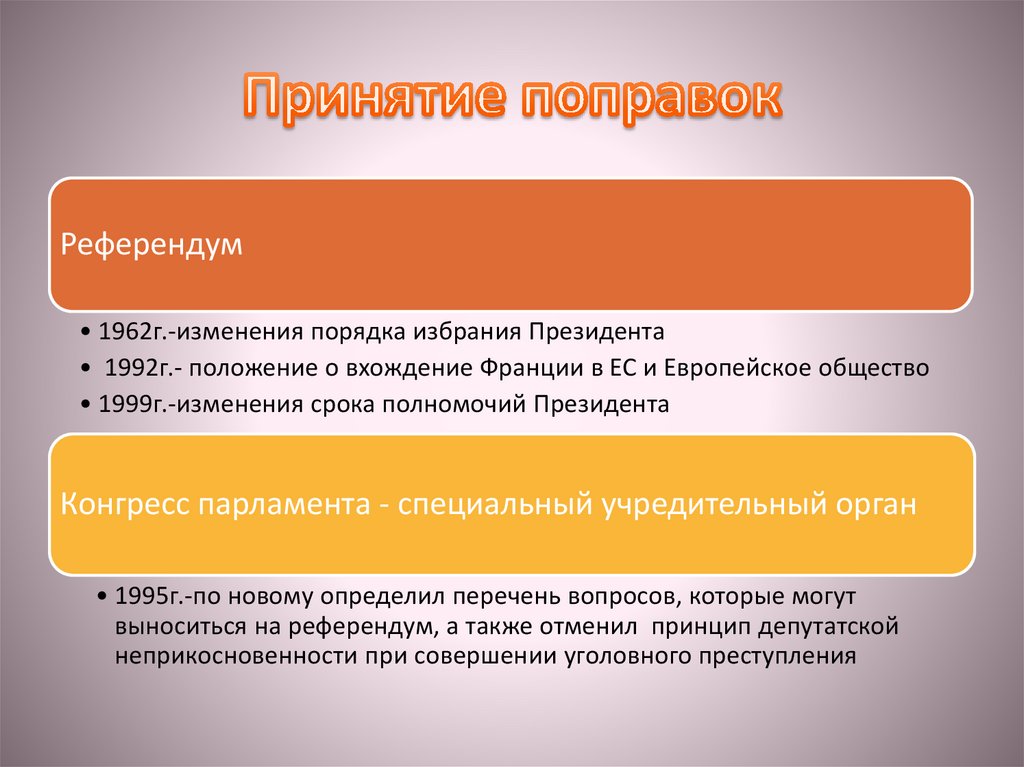 Принятие поправок

Референдум

• 1962г.-изменения порядка избрания Президента
• 1992г.- положение о вхождение Франции в ЕС и Европейское общество
• 1999г.-изменения срока полномочий Президента

Конгресс парламента - специальный учредительный орган

• 1995г.-по новому определил перечень вопросов, которые могут выноситься на референдум, а также отменил принцип депутатской неприкосновенности при совершении уголовного преступления